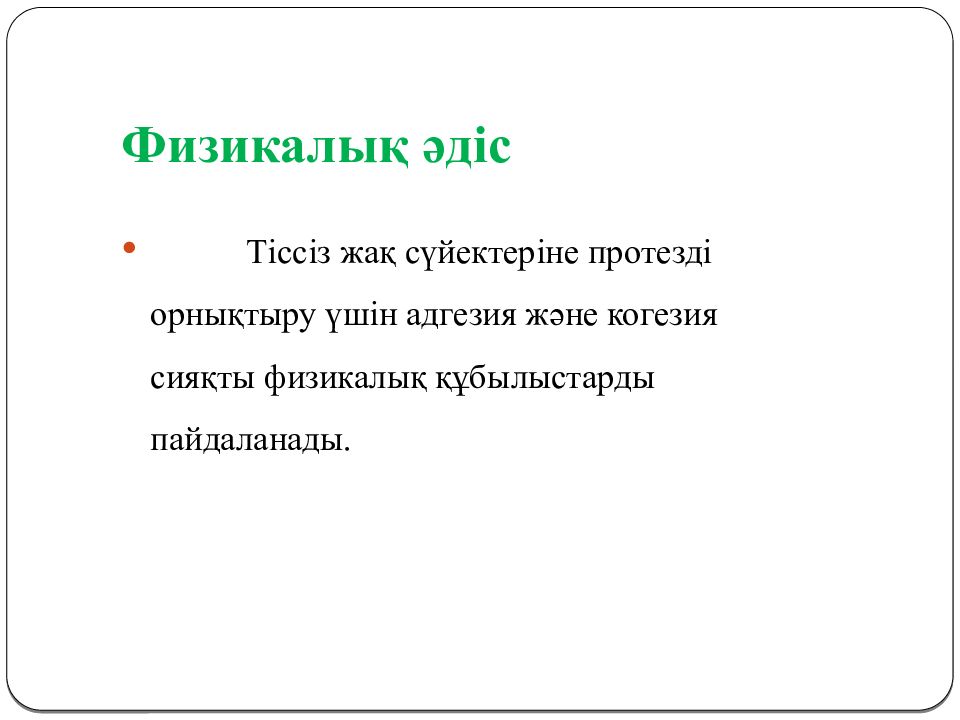 Физикалық әдіс

• Тіссіз жақ сүйектеріне протезді орнықтыру үшін адгезия және когезия сияқты физикалық құбылыстарды пайдаланады.